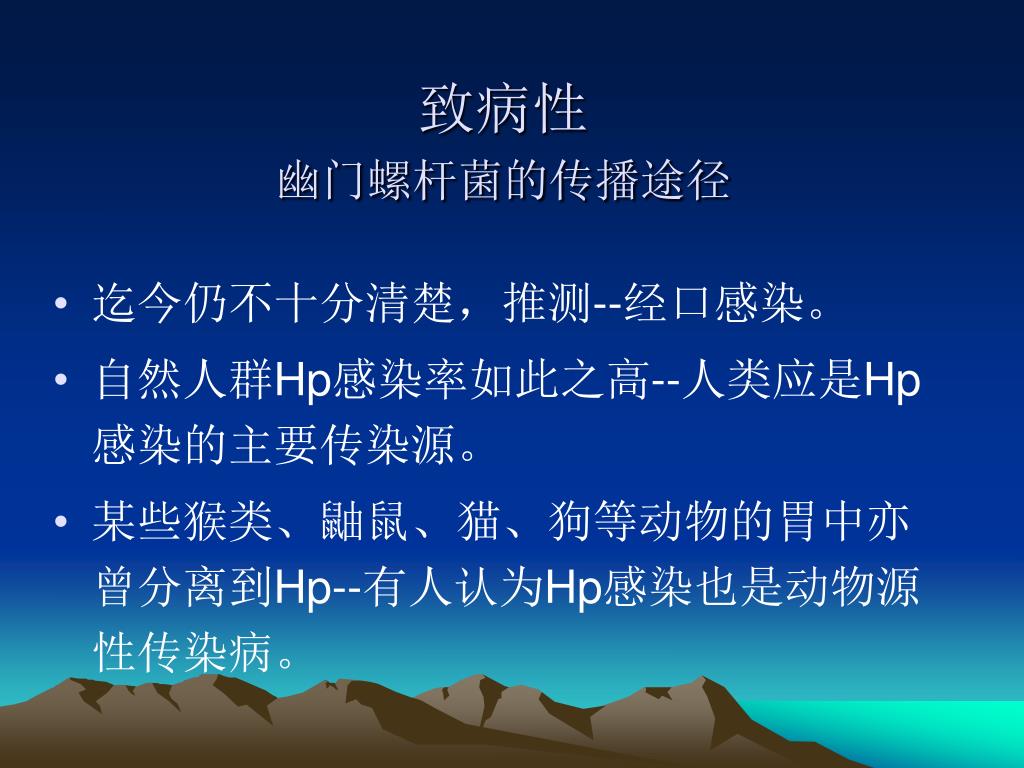 致病性
幽门螺杆菌的传播途径

• 迄今仍不十分清楚，推测--经口感染。
• 自然人群Hp感染率如此之高--人类应是Hp感染的主要传染源。
• 某些猴类、鼬鼠、猫、狗等动物的胃中亦曾分离到Hp--有人认为Hp感染也是动物源性传染病。